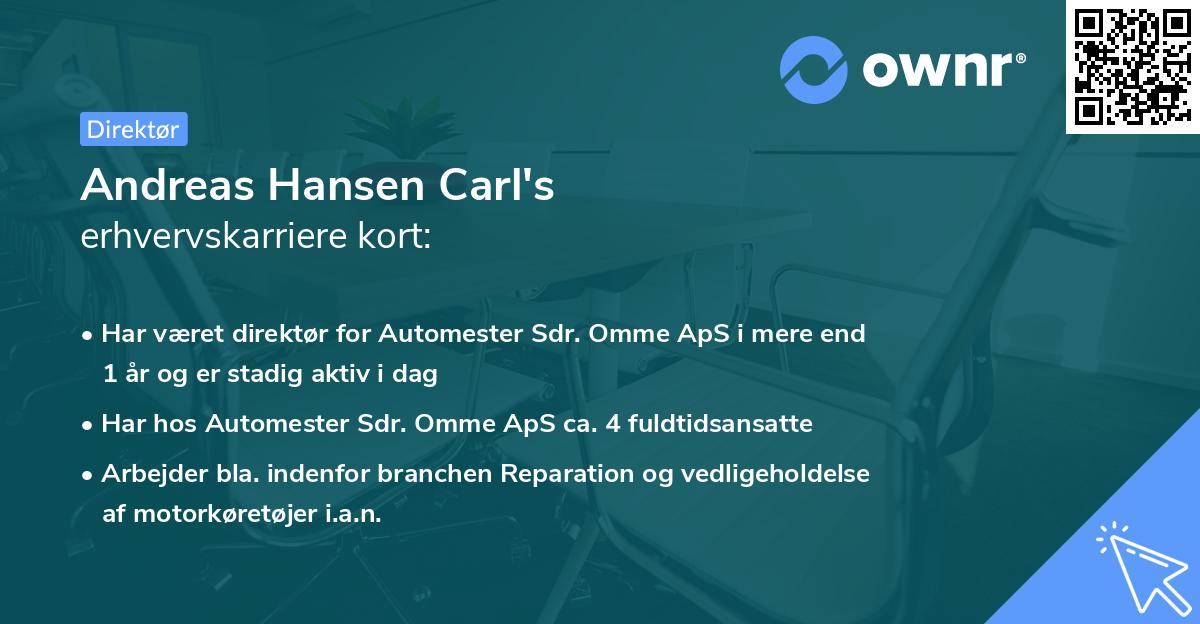 ownr®

Direktør

Andreas Hansen Carl's
erhvervskarriere kort:

• Har været direktør for Automester Sdr. Omme ApS i mere end 1 år og er stadig aktiv i dag
• Har hos Automester Sdr. Omme ApS ca. 4 fuldtidsansatte
• Arbejder bla. indenfor branchen Reparation og vedligeholdelse af motorkøretøjer i.a.n.